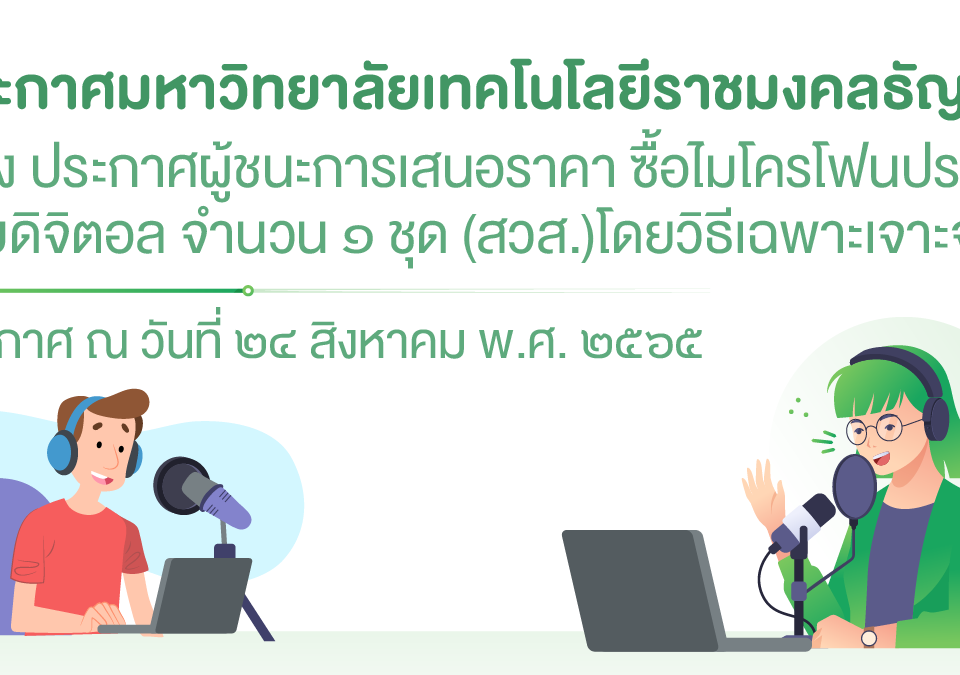 ะกาศมหาวิทยาลัยเทคโนโลยีราชมงคลธัญ

ง ประกาศผู้ชนะการเสนอราคา ซื้อไมโครโฟนปร

บดิจิตอล จำนวน ๑ ชุด (สวส.)โดยวิธีเฉพาะเจาะจ

กาศ ณ วันที่ ๒๔ สิงหาคม พ.ศ. ๒๕๖๕